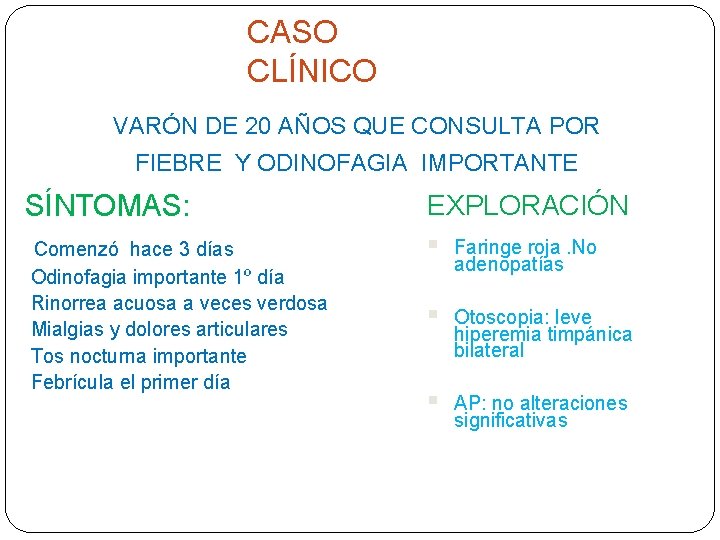 CASO CLÍNICO

VARÓN DE 20 AÑOS QUE CONSULTA POR FIEBRE Y ODINOFAGIA IMPORTANTE

SÍNTOMAS:

Comenzó hace 3 días
Odinofagia importante 1º día
Rinorrea acuosa a veces verdosa
Mialgias y dolores articulares
Tos nocturna importante
Febrícula el primer día

EXPLORACIÓN

Faringe roja .No adenopatías

Otoscopia: leve hiperemia timpánica bilateral

AP: no alteraciones significativas